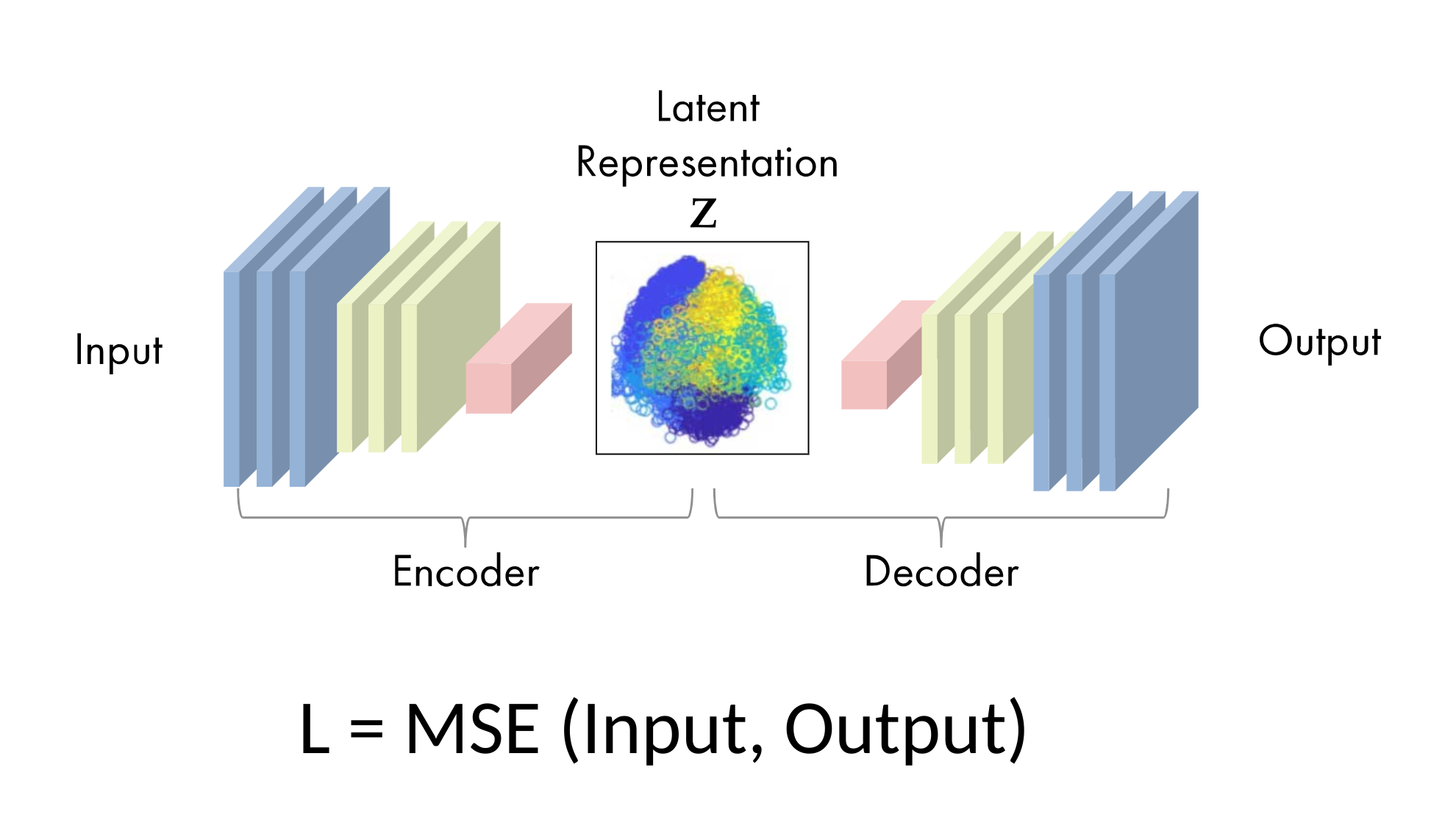 Latent Representation
$\mathbf{z}$

Input

Output

Encoder

Decoder

L = MSE (Input, Output)